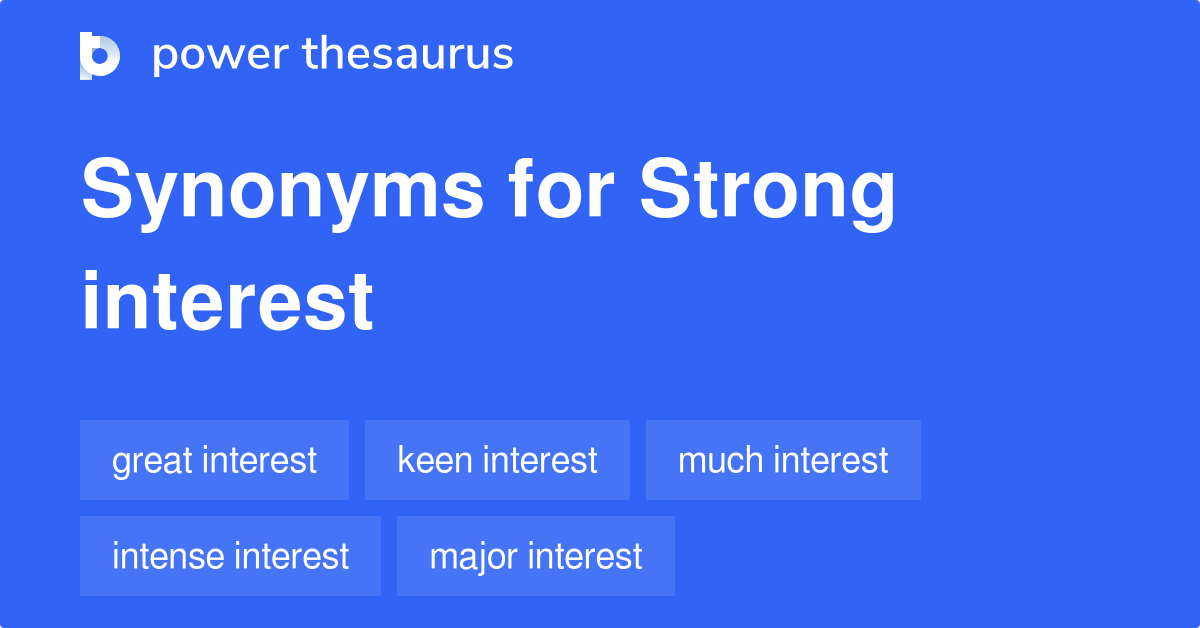 power thesaurus

Synonyms for Strong interest

great interest
keen interest
much interest
intense interest
major interest